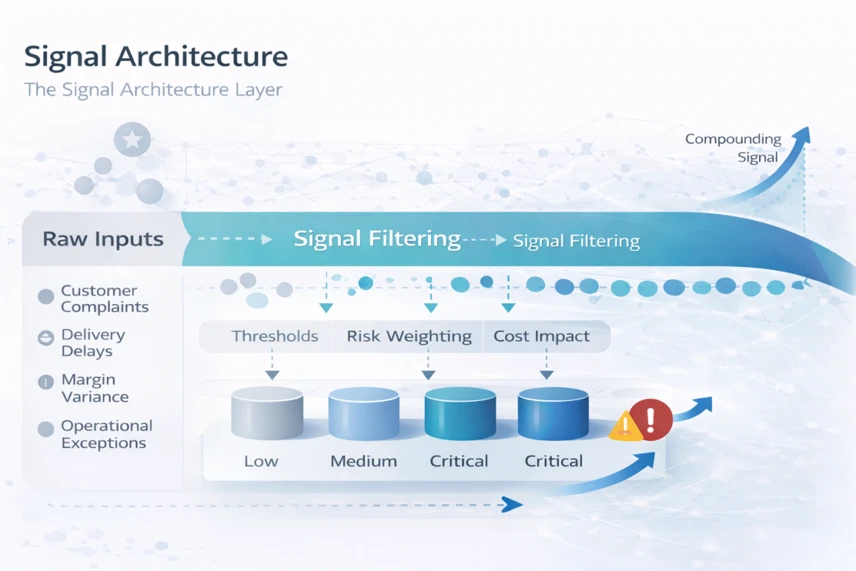 Signal Architecture

The Signal Architecture Layer

Compounding Signal

Raw Inputs

Signal Filtering

Signal Filtering

Customer Complaints

Delivery Delays

Margin Variance

Operational Exceptions

Thresholds

Risk Weighting

Cost Impact

Low

Medium

Critical

Critical